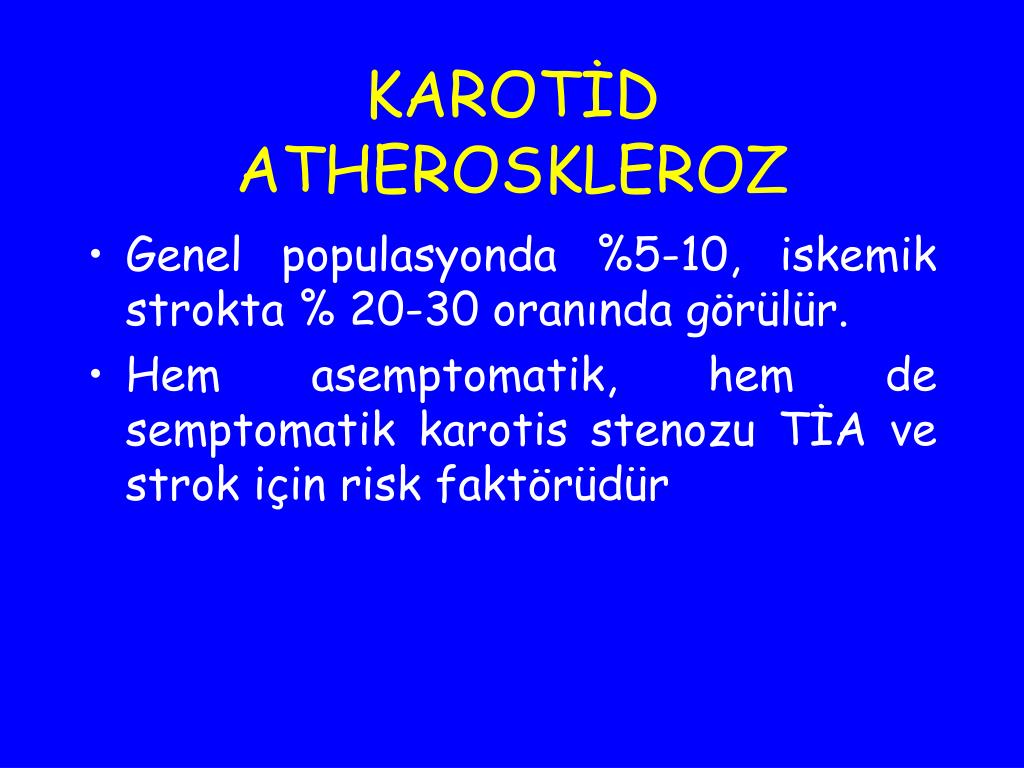 KAROTİD ATHEROSKLEROZ

• Genel populasyonda %5-10, iskemik strokta % 20-30 oranında görülür.
• Hem asemptomatik, hem de semptomatik karotis stenozu TİA ve strok için risk faktörüdür